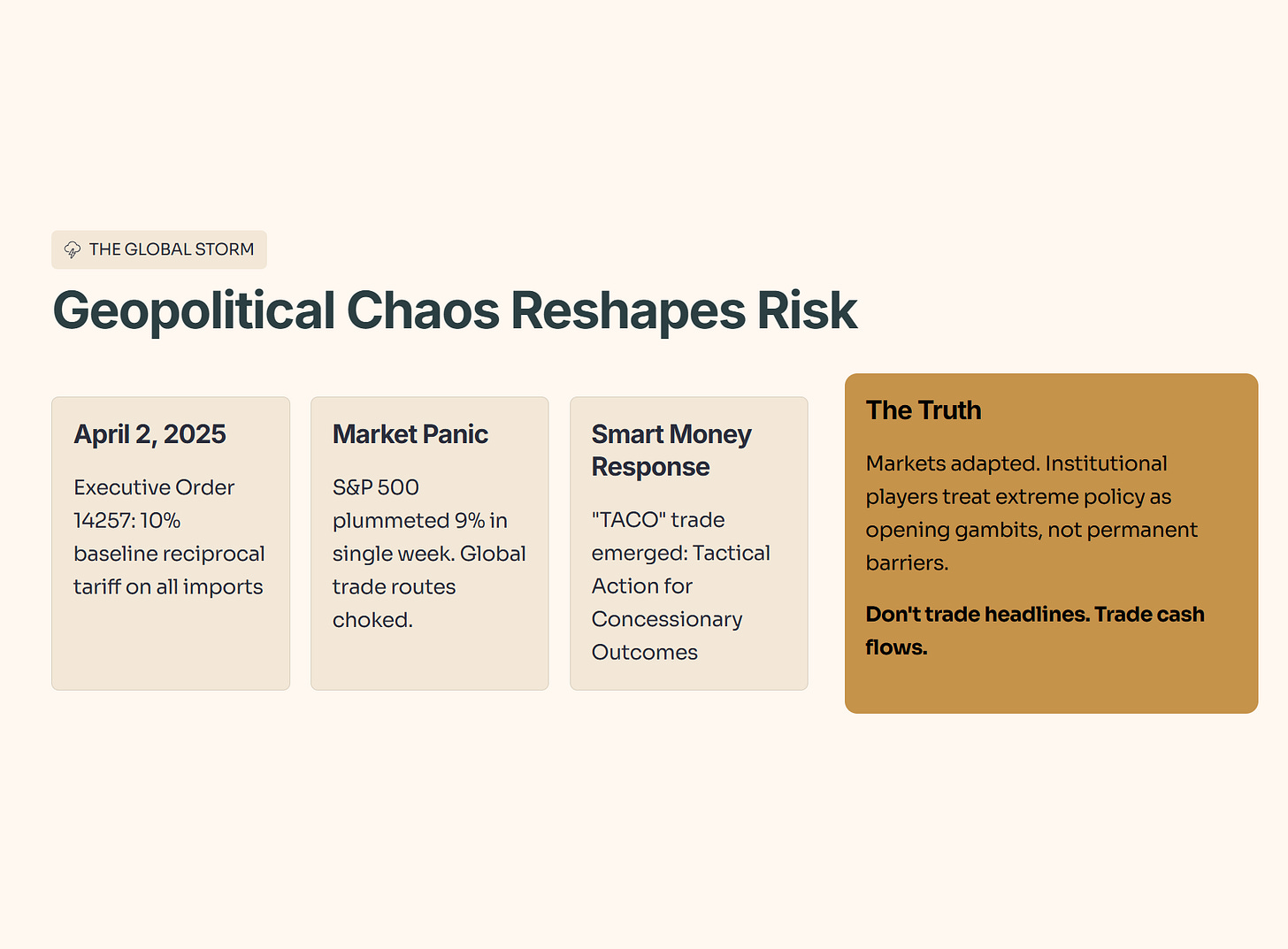 THE GLOBAL STORM

Geopolitical Chaos Reshapes Risk

April 2, 2025

Executive Order 14257: 10% baseline reciprocal tariff on all imports

Market Panic

S&P 500 plummeted 9% in single week. Global trade routes choked.

Smart Money Response

"TACO" trade emerged: Tactical Action for Concessionary Outcomes

The Truth

Markets adapted. Institutional players treat extreme policy as opening gambits, not permanent barriers.

Don't trade headlines. Trade cash flows.